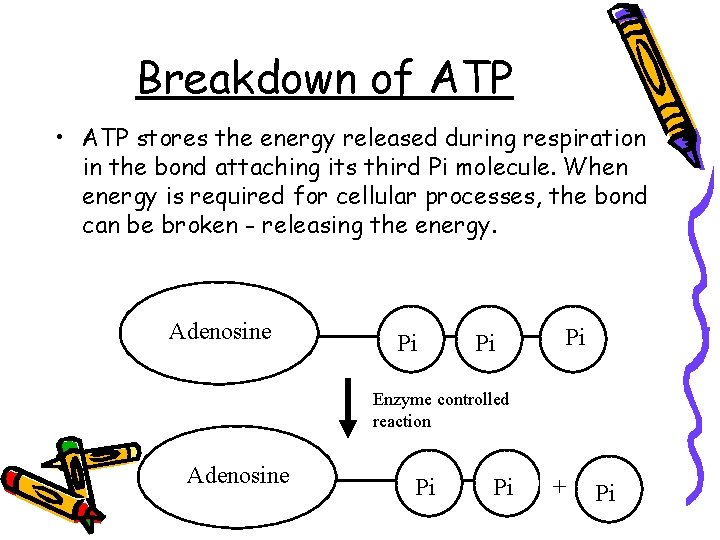 Breakdown of ATP

• ATP stores the energy released during respiration in the bond attaching its third Pi molecule. When energy is required for cellular processes, the bond can be broken - releasing the energy.

Adenosine

Pi

Pi

Pi

Enzyme controlled reaction

Adenosine

Pi

Pi

+

Pi